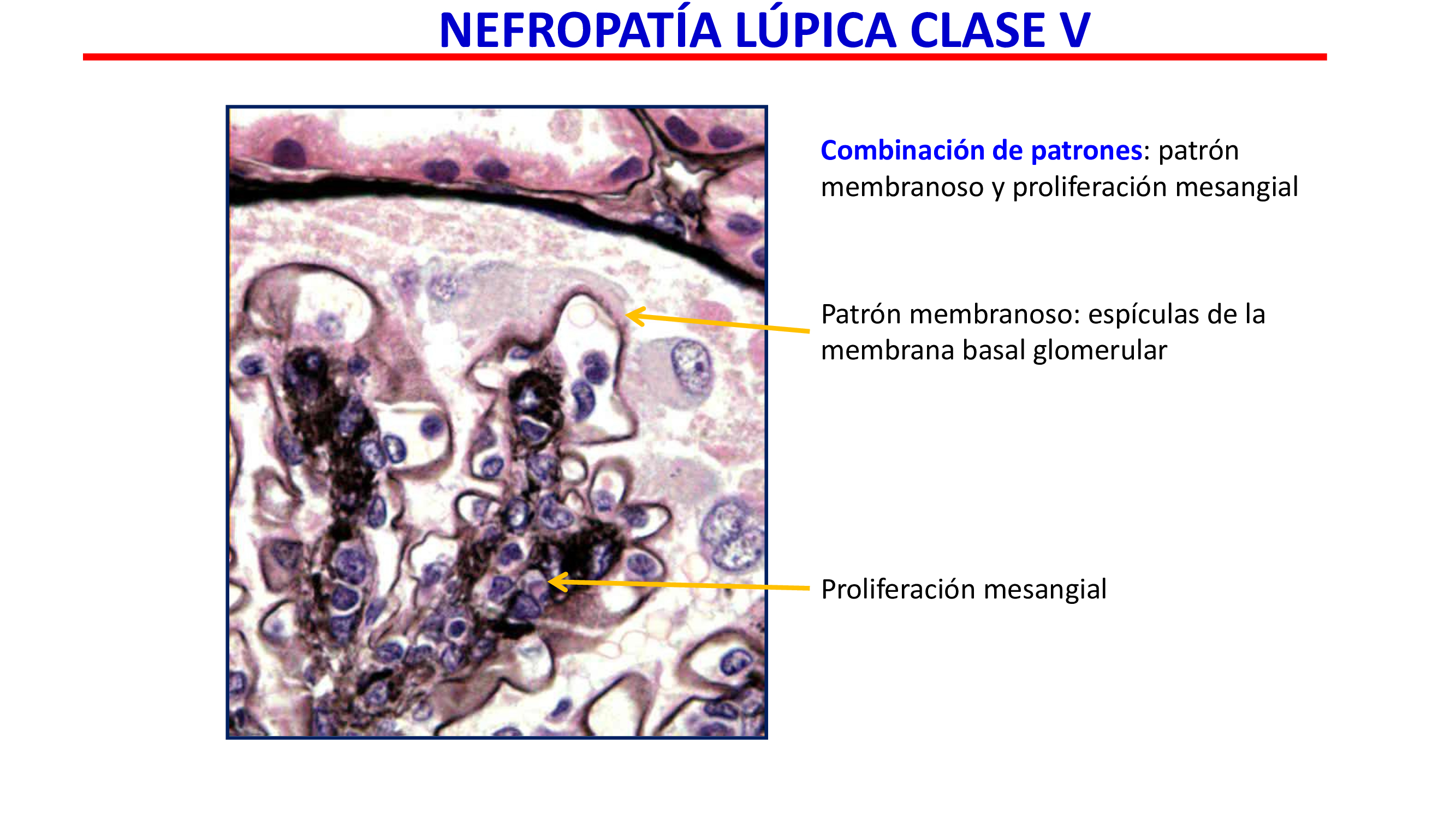 NEFROPATÍA LÚPICA CLASE V

Combinación de patrones: patrón membranoso y proliferación mesangial

Patrón membranoso: espículas de la membrana basal glomerular

Proliferación mesangial